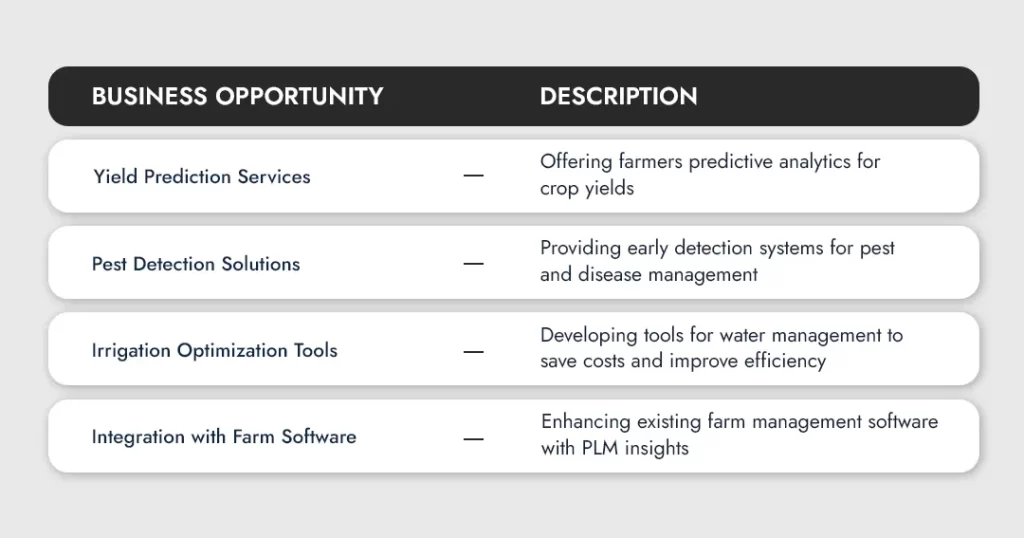 | BUSINESS OPPORTUNITY | | DESCRIPTION |
|---|---|---|
| Yield Prediction Services | — | Offering farmers predictive analytics for crop yields |
| Pest Detection Solutions | — | Providing early detection systems for pest and disease management |
| Irrigation Optimization Tools | — | Developing tools for water management to save costs and improve efficiency |
| Integration with Farm Software | — | Enhancing existing farm management software with PLM insights |